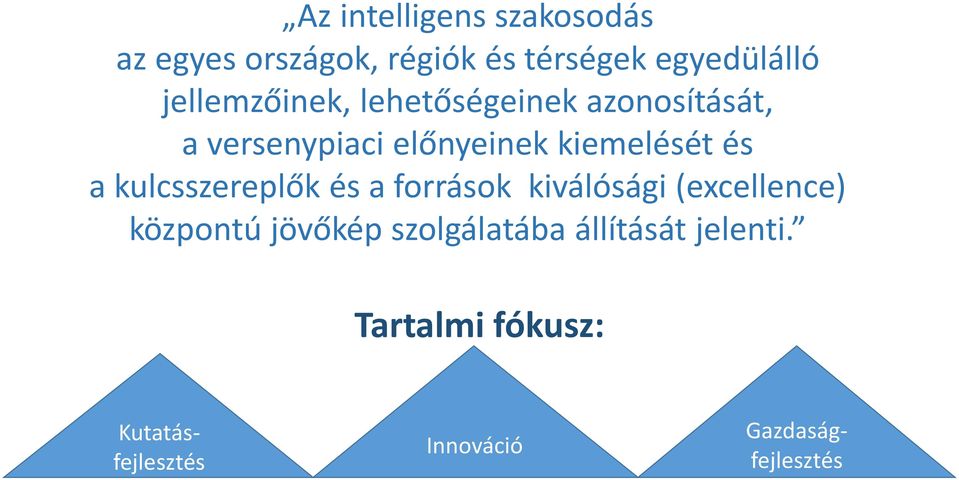 „Az intelligens szakosodás az egyes országok, régiók és térségek egyedülálló jellemzőinek, lehetőségeinek azonosítását, a versenypiaci előnyeinek kiemelését és a kulcsszereplők és a források kiválósági (excellence) központú jövőkép szolgálatába állítását jelenti.”

Tartalmi fókusz:

Kutatás-fejlesztés

Innováció

Gazdaság-fejlesztés